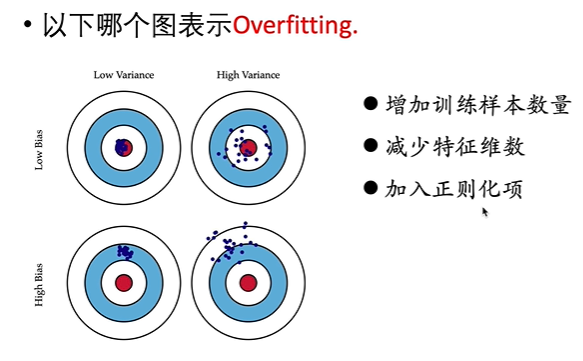 • 以下哪个图表示Overfitting.

Low Variance

High Variance

Low Bias

High Bias

● 增加训练样本数量

● 减少特征维数

● 加入正则化项